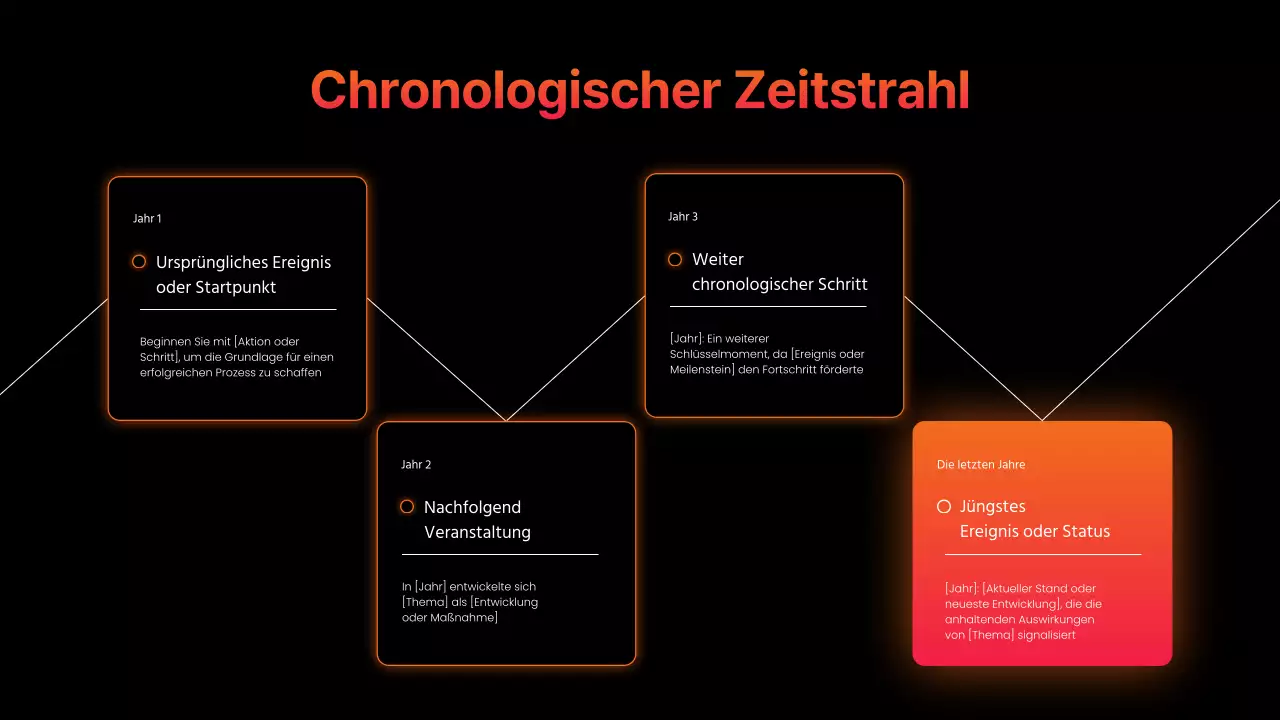 Chronologischer Zeitstrahl

Jahr 1

Ursprüngliches Ereignis oder Startpunkt

Beginnen Sie mit [Aktion oder Schritt], um die Grundlage für einen erfolgreichen Prozess zu schaffen

Jahr 2

Nachfolgend Veranstaltung

In [Jahr] entwickelte sich [Thema] als [Entwicklung oder Maßnahme]

Jahr 3

Weiter chronologischer Schritt

[Jahr]: Ein weiterer Schlüsselmoment, da [Ereignis oder Meilenstein] den Fortschritt förderte

Die letzten Jahre

Jüngstes Ereignis oder Status

[Jahr]: [Aktueller Stand oder neueste Entwicklung], die die anhaltenden Auswirkungen von [Thema] signalisiert